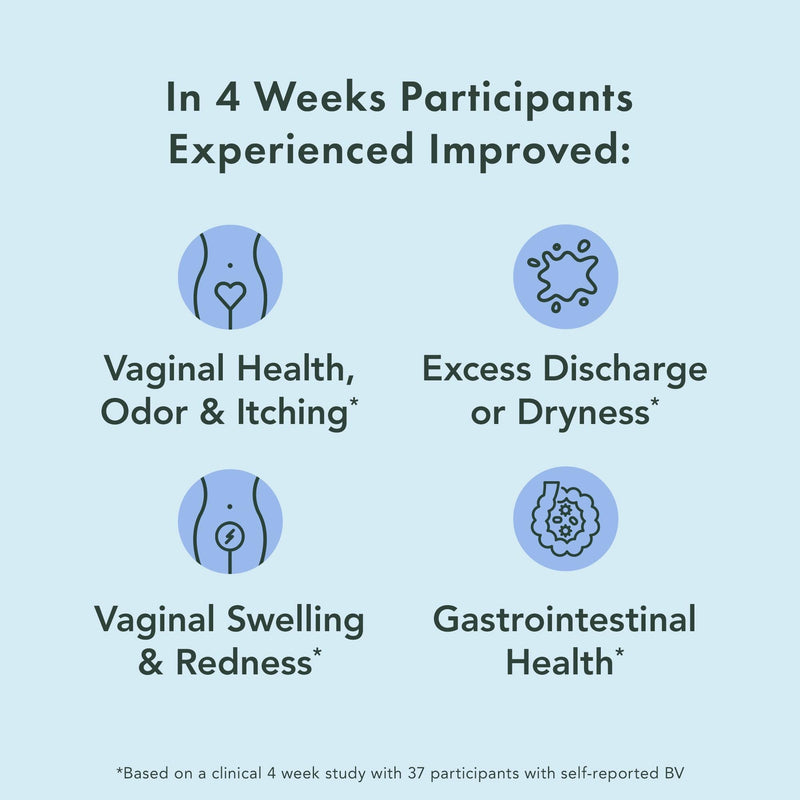 In 4 Weeks Participants Experienced Improved:

Vaginal Health, Odor & Itching*

Excess Discharge or Dryness*

Vaginal Swelling & Redness*

Gastrointestinal Health*

*Based on a clinical 4 week study with 37 participants with self-reported BV